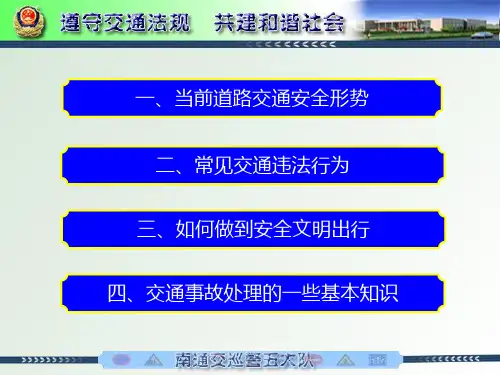 遵守交通法规　共建和谐社会

一、当前道路交通安全形势

二、常见交通违法行为

三、如何做到安全文明出行

四、交通事故处理的一些基本知识

南通交巡警五大队